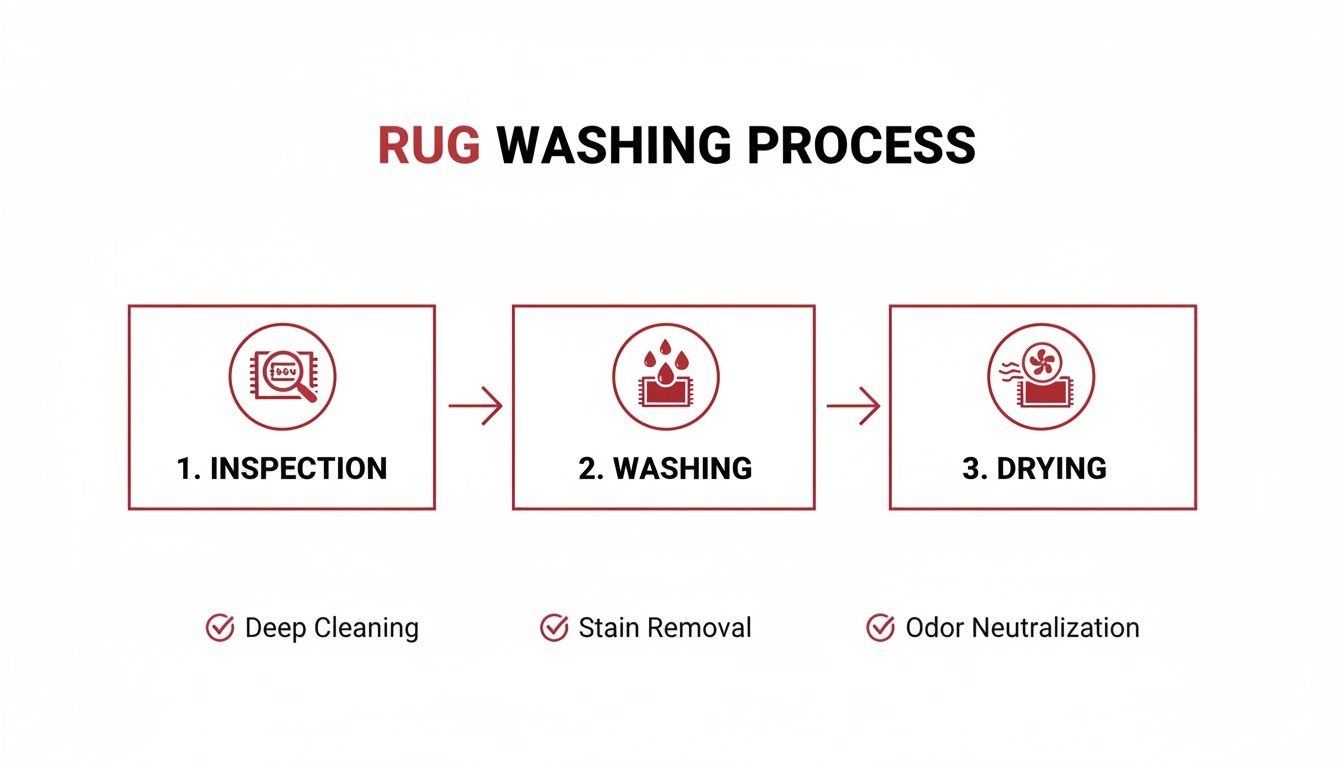 RUG WASHING PROCESS

1. INSPECTION

2. WASHING

3. DRYING

Deep Cleaning

Stain Removal

Odor Neutralization